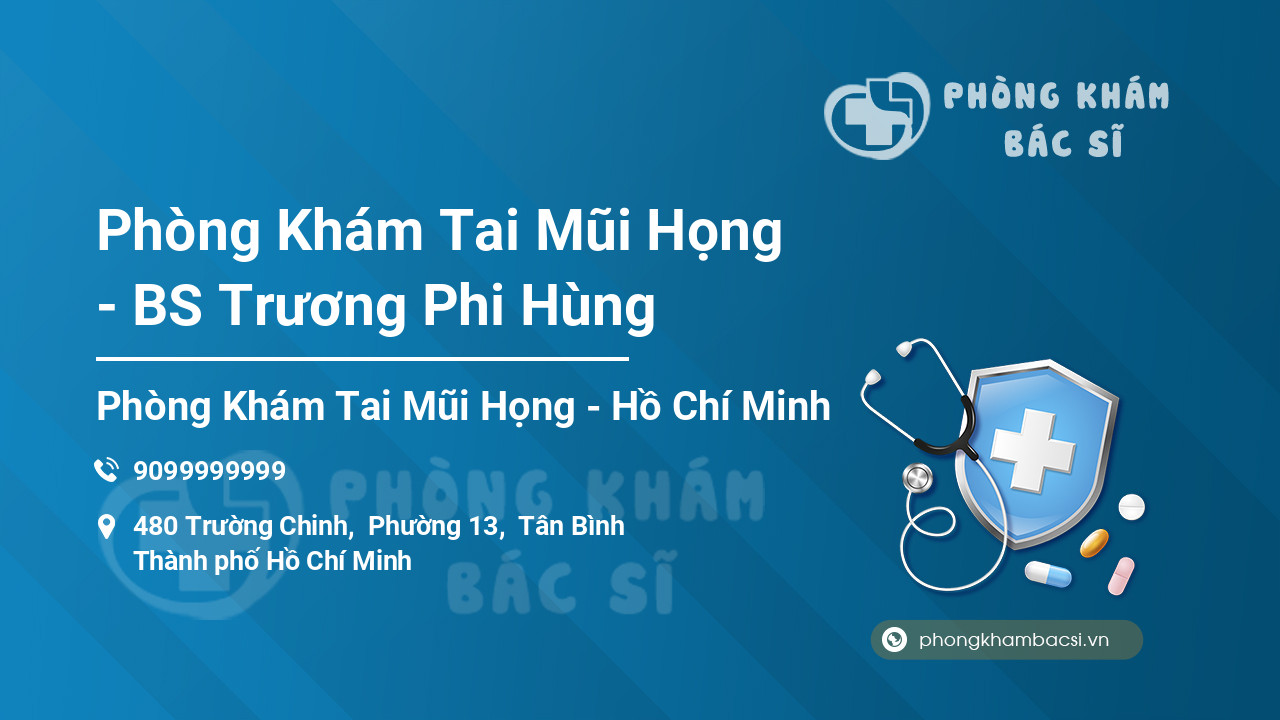 PHÒNG KHÁM
BÁC SĨ

Phòng Khám Tai Mũi Họng - BS Trương Phi Hùng

Phòng Khám Tai Mũi Họng - Hồ Chí Minh

9099999999

480 Trường Chinh, Phường 13, Tân Bình
Thành phố Hồ Chí Minh

PHÒNG KHÁM
BÁC SĨ

phongkhambacsi.vn